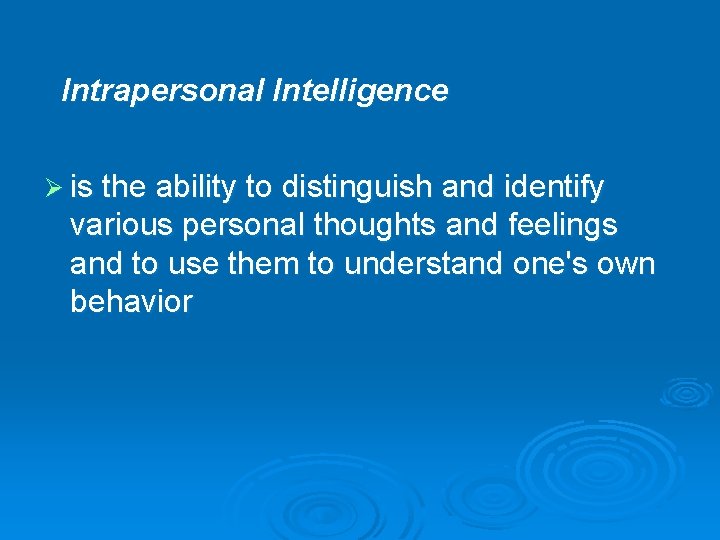 Intrapersonal Intelligence

➢ is the ability to distinguish and identify various personal thoughts and feelings and to use them to understand one's own behavior